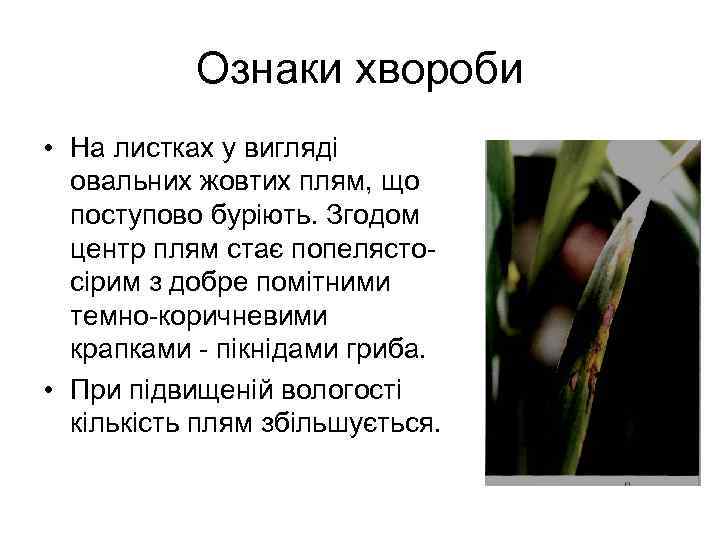 Ознаки хвороби

• На листках у вигляді овальних жовтих плям, що поступово буріють. Згодом центр плям стає попелясто-сірим з добре помітними темно-коричневими крапками - пікнідами гриба.

• При підвищеній вологості кількість плям збільшується.